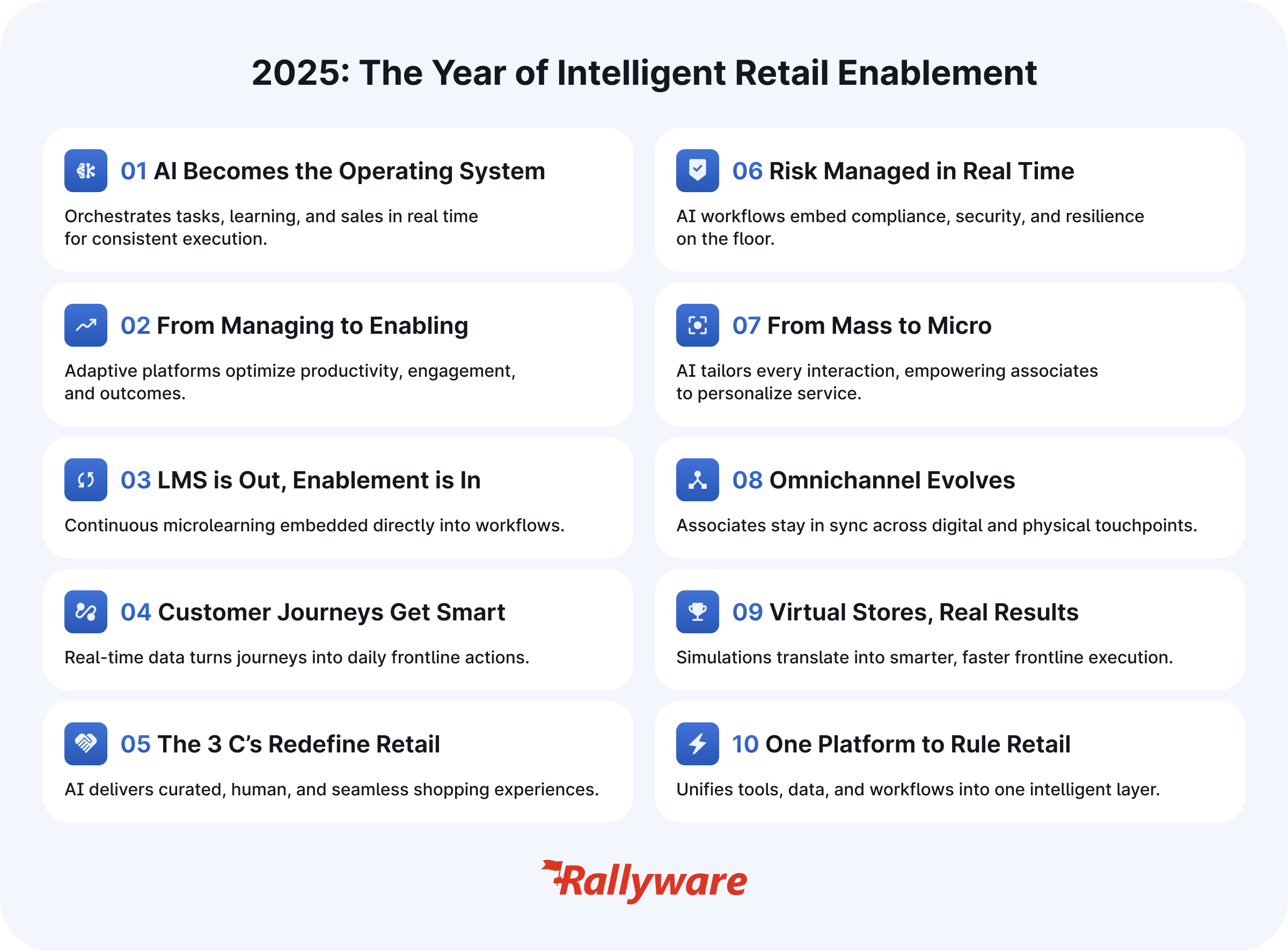 2025: The Year of Intelligent Retail Enablement

01 AI Becomes the Operating System

Orchestrates tasks, learning, and sales in real time for consistent execution.

02 From Managing to Enabling

Adaptive platforms optimize productivity, engagement, and outcomes.

03 LMS is Out, Enablement is In

Continuous microlearning embedded directly into workflows.

04 Customer Journeys Get Smart

Real-time data turns journeys into daily frontline actions.

05 The 3 C's Redefine Retail

AI delivers curated, human, and seamless shopping experiences.

06 Risk Managed in Real Time

AI workflows embed compliance, security, and resilience on the floor.

07 From Mass to Micro

AI tailors every interaction, empowering associates to personalize service.

08 Omnichannel Evolves

Associates stay in sync across digital and physical touchpoints.

09 Virtual Stores, Real Results

Simulations translate into smarter, faster frontline execution.

10 One Platform to Rule Retail

Unifies tools, data, and workflows into one intelligent layer.

Rallyware